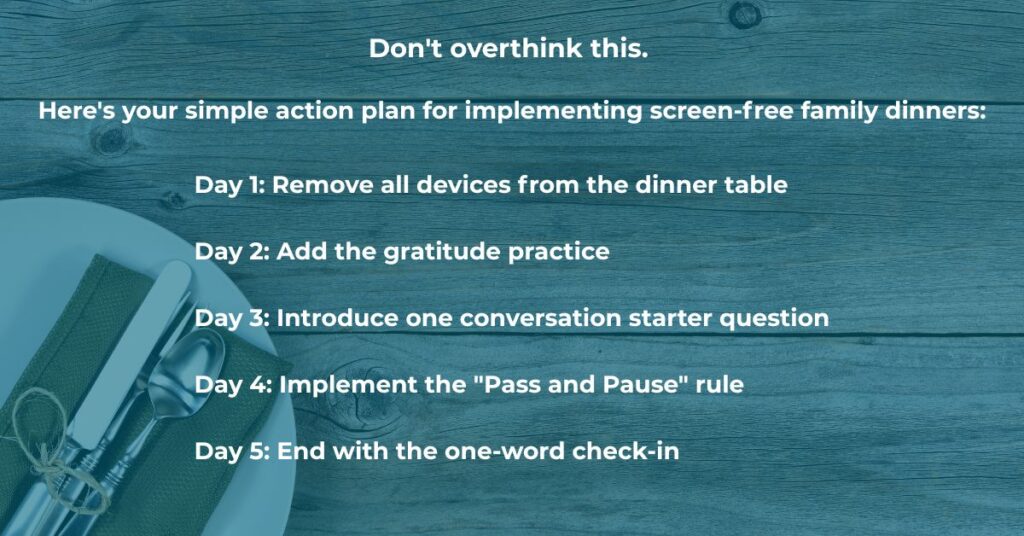 Don't overthink this.

Here's your simple action plan for implementing screen-free family dinners:

Day 1: Remove all devices from the dinner table

Day 2: Add the gratitude practice

Day 3: Introduce one conversation starter question

Day 4: Implement the "Pass and Pause" rule

Day 5: End with the one-word check-in